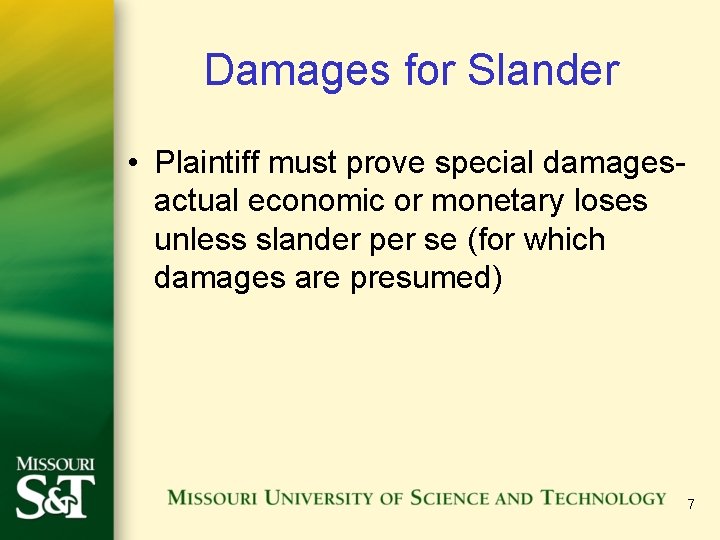 Damages for Slander

• Plaintiff must prove special damages-actual economic or monetary loses unless slander per se (for which damages are presumed)

MISSOURI
S&T

MISSOURI UNIVERSITY OF SCIENCE AND TECHNOLOGY

7